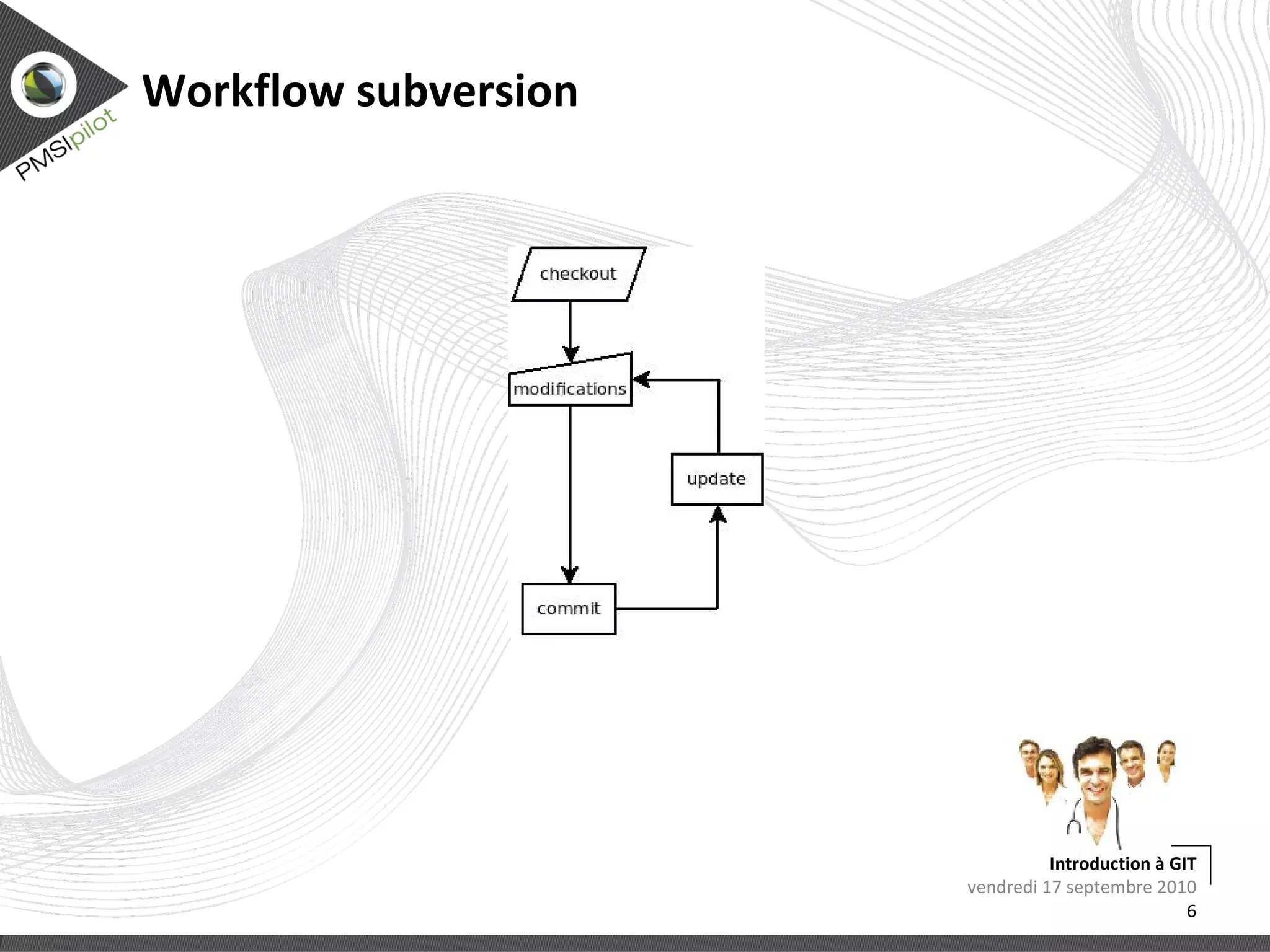 PMSIpilot

Workflow subversion

checkout

modifications

update

commit

Introduction à GIT
vendredi 17 septembre 2010
6